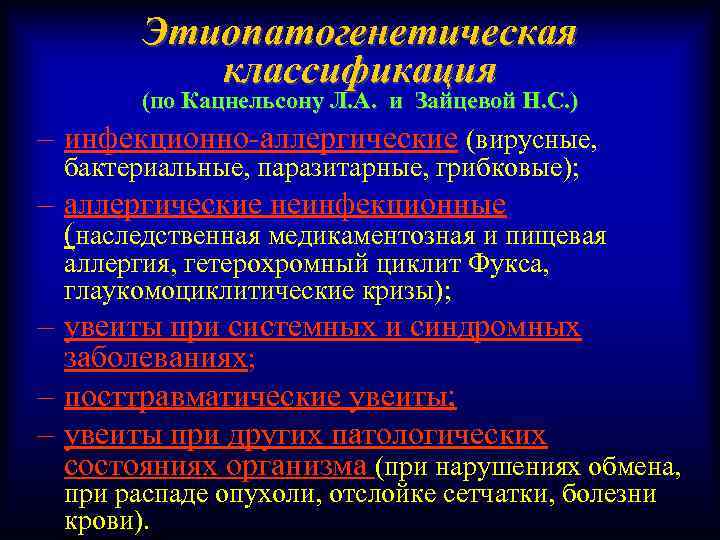 Этиопатогенетическая классификация
(по Кацнельсону Л.А. и Зайцевой Н.С.)

– инфекционно-аллергические (вирусные, бактериальные, паразитарные, грибковые);

– аллергические неинфекционные (наследственная медикаментозная и пищевая аллергия, гетерохромный циклит Фукса, глаукомоциклитические кризы);

– увеиты при системных и синдромных заболеваниях;

– посттравматические увеиты;

– увеиты при других патологических состояниях организма (при нарушениях обмена, при распаде опухоли, отслойке сетчатки, болезни крови).